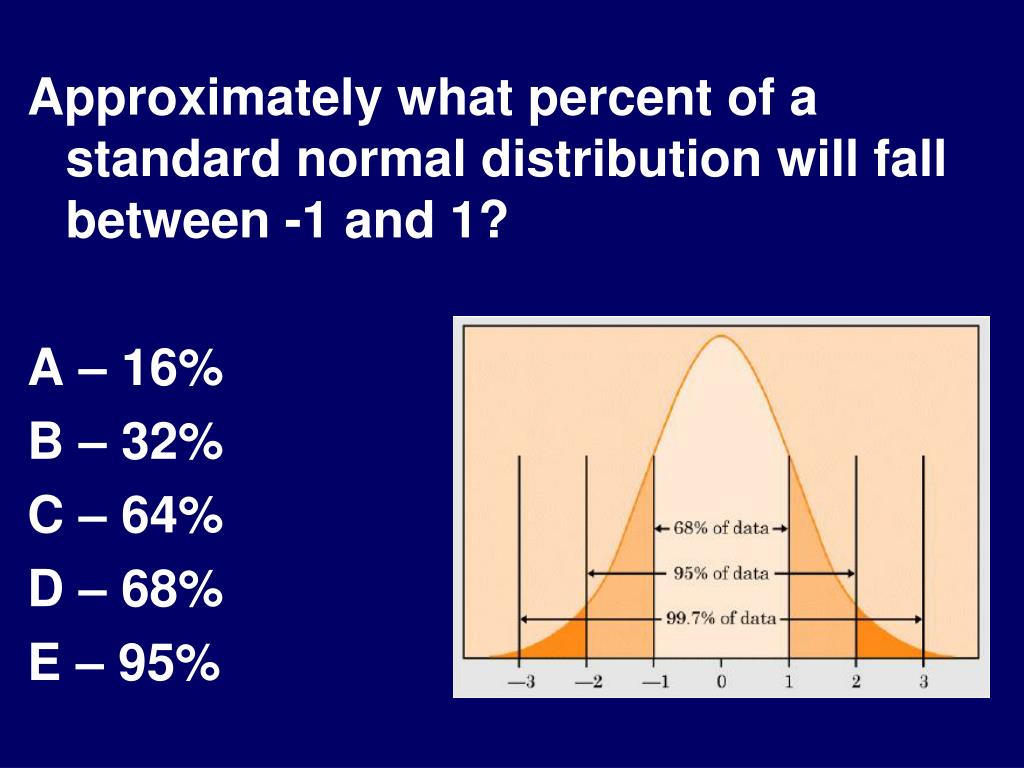 Approximately what percent of a standard normal distribution will fall between -1 and 1?

A – 16%
B – 32%
C – 64%
D – 68%
E – 95%

68% of data
95% of data
99.7% of data
−3 −2 −1 0 1 2 3